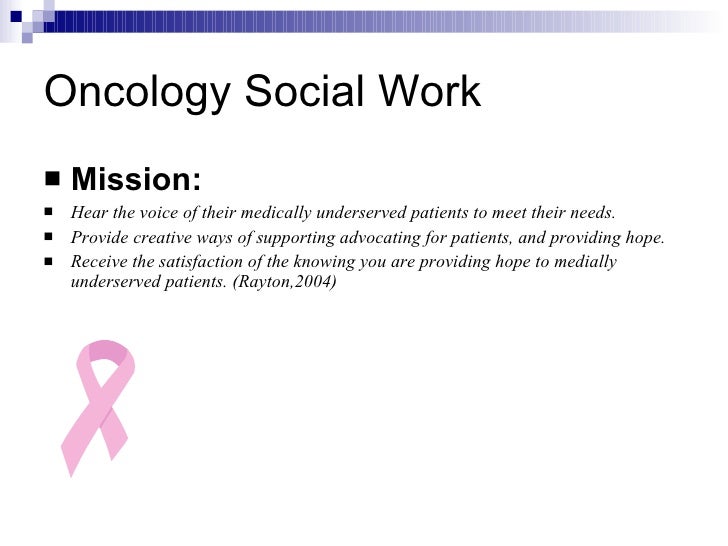 Oncology Social Work

■ Mission:
■ Hear the voice of their medically underserved patients to meet their needs.
■ Provide creative ways of supporting advocating for patients, and providing hope.
■ Receive the satisfaction of the knowing you are providing hope to medially underserved patients. (Rayton,2004)